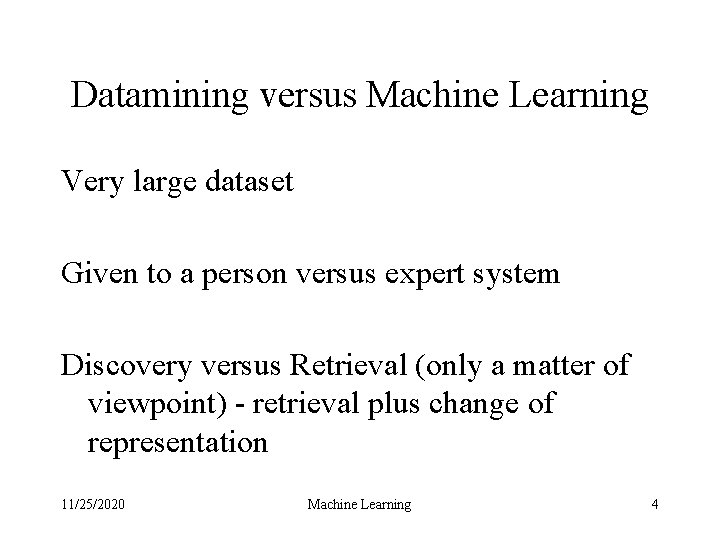 Datamining versus Machine Learning

Very large dataset

Given to a person versus expert system

Discovery versus Retrieval (only a matter of viewpoint) - retrieval plus change of representation

11/25/2020 Machine Learning 4